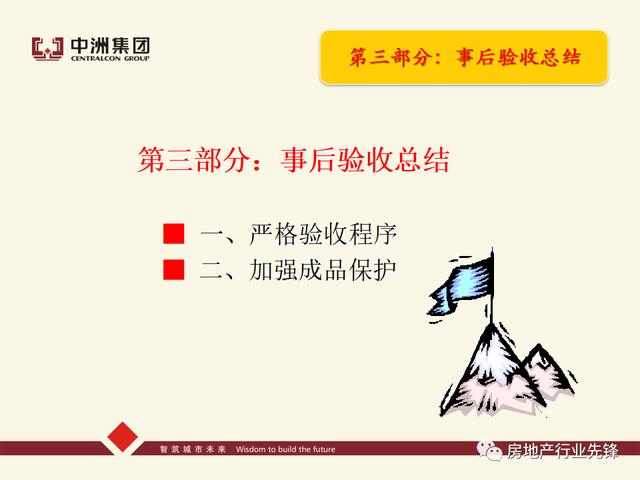 中洲集团
CENTRALCON GROUP

第三部分：事后验收总结

第三部分：事后验收总结

一、严格验收程序
二、加强成品保护

智筑城市未来 Wisdom to build the future

房地产行业先锋